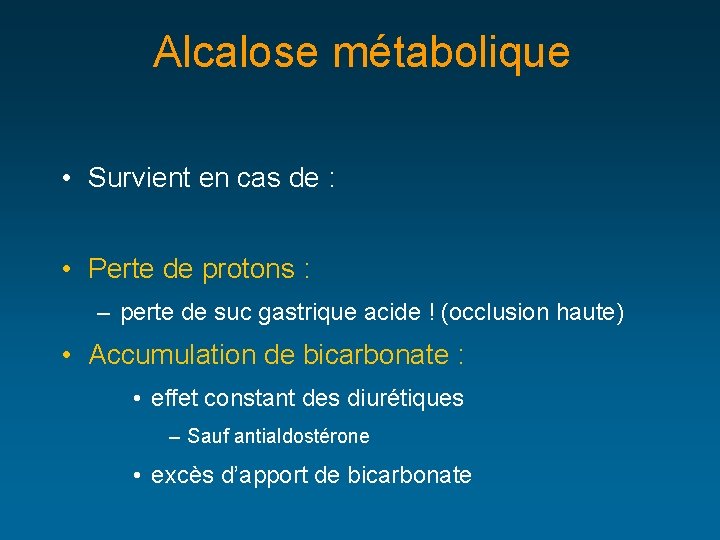 Alcalose métabolique

• Survient en cas de :

• Perte de protons :

– perte de suc gastrique acide ! (occlusion haute)

• Accumulation de bicarbonate :

• effet constant des diurétiques

– Sauf antialdostérone

• excès d'apport de bicarbonate